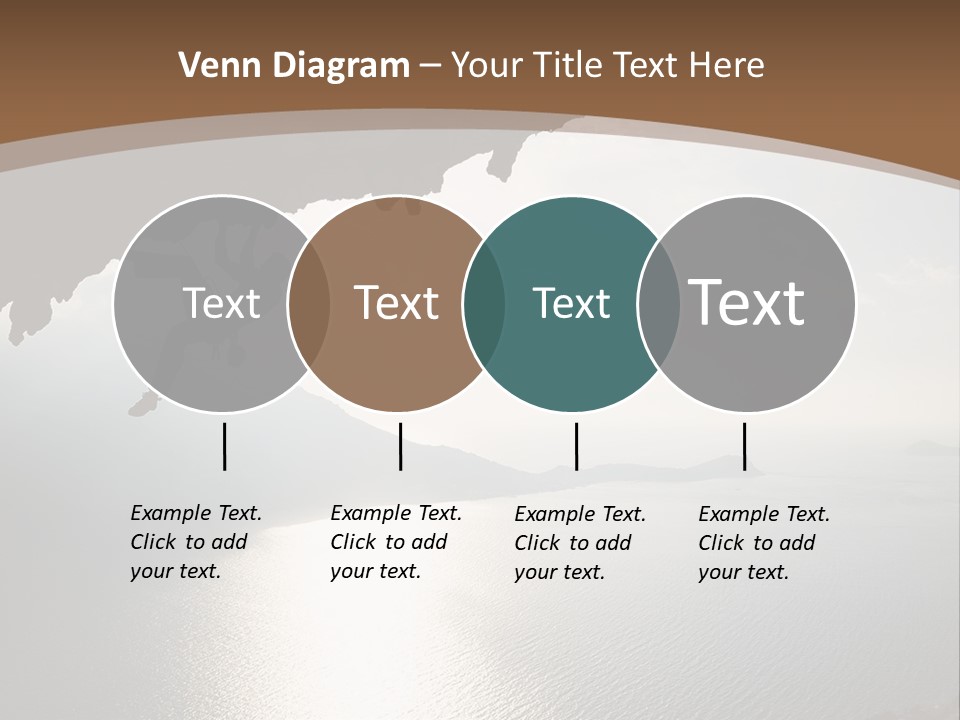 Venn Diagram – Your Title Text Here

Text

Text

Text

Text

Example Text. Click to add your text.

Example Text. Click to add your text.

Example Text. Click to add your text.

Example Text. Click to add your text.